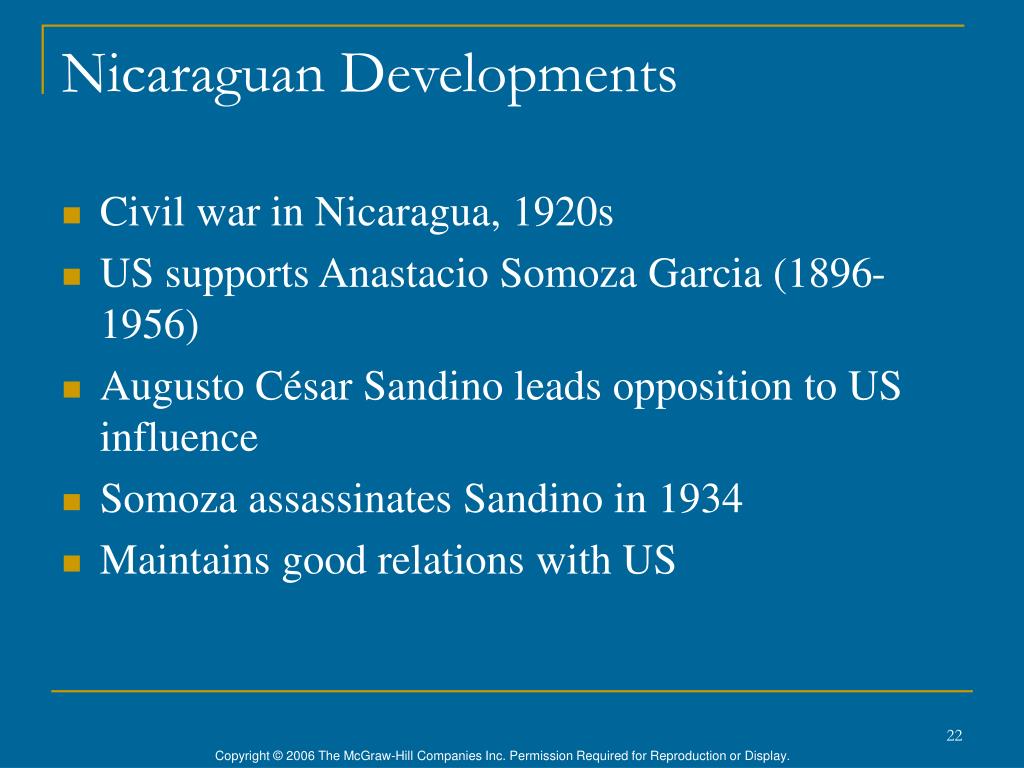 Nicaraguan Developments

- Civil war in Nicaragua, 1920s
- US supports Anastacio Somoza Garcia (1896-1956)
- Augusto César Sandino leads opposition to US influence
- Somoza assassinates Sandino in 1934
- Maintains good relations with US

22

Copyright © 2006 The McGraw-Hill Companies Inc. Permission Required for Reproduction or Display.